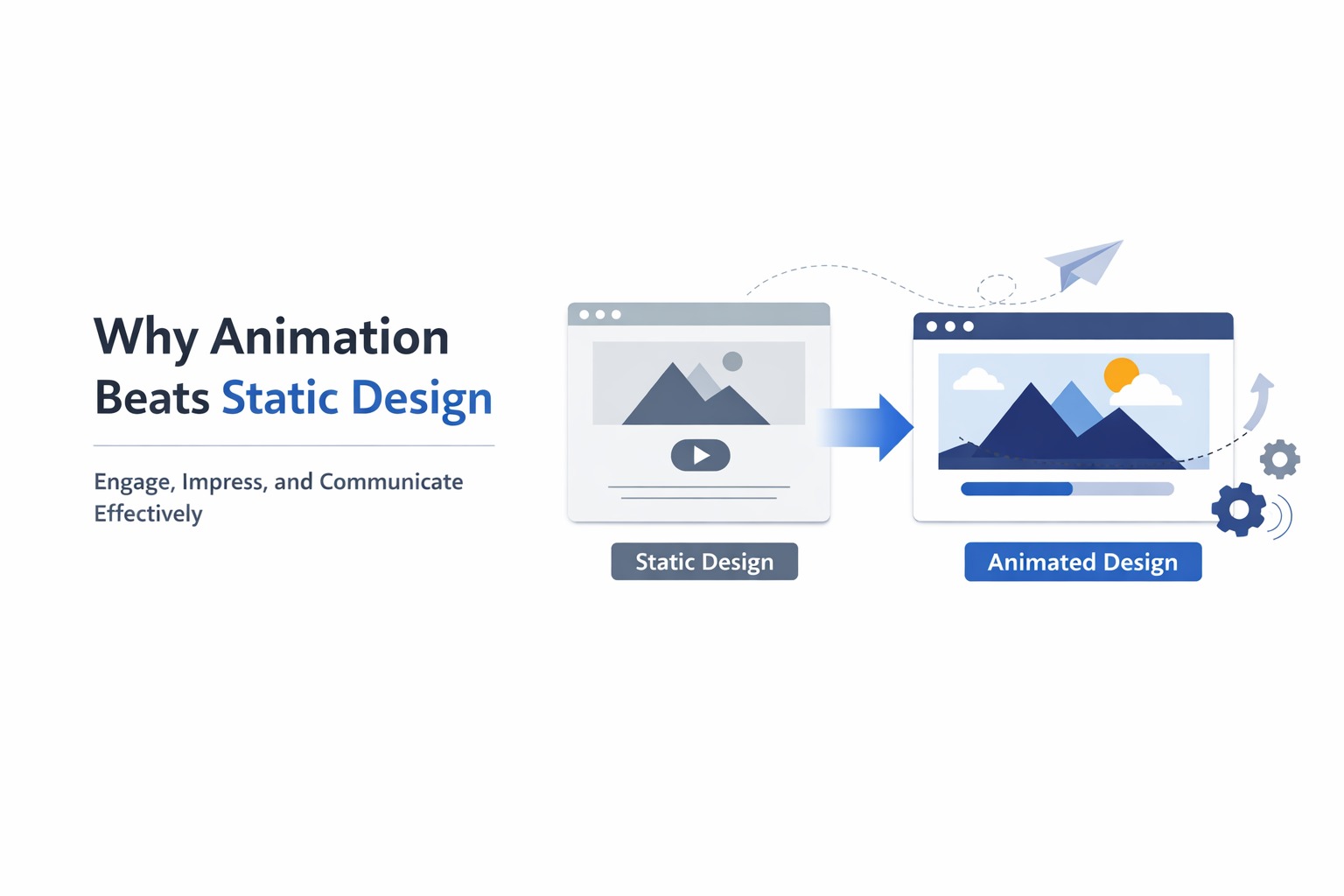 Why Animation Beats Static Design

Engage, Impress, and Communicate Effectively

Static Design

Animated Design